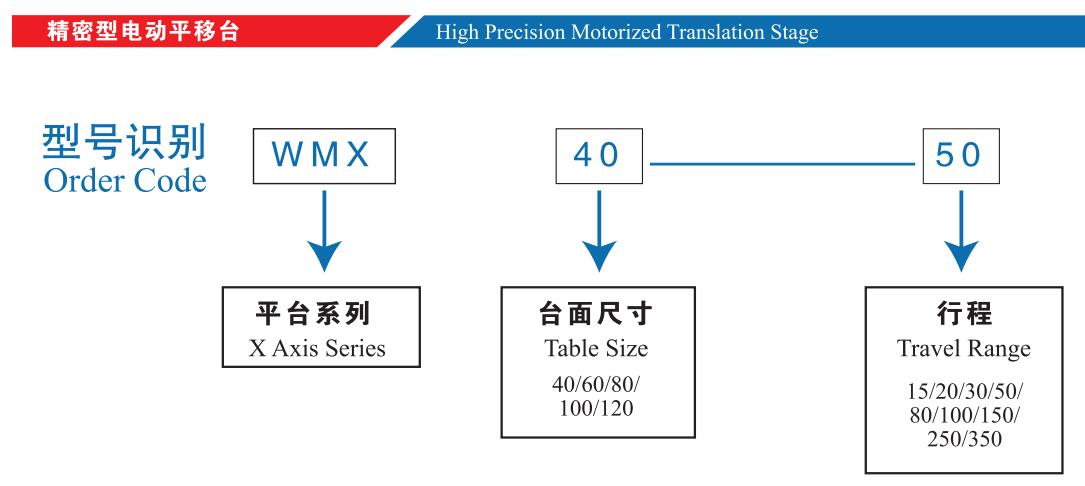 精密型电动平移台

High Precision Motorized Translation Stage

型号识别
Order Code

WMX

40

50

平台系列
X Axis Series

台面尺寸
Table Size
40/60/80/100/120

行程
Travel Range
15/20/30/50/80/100/150/250/350